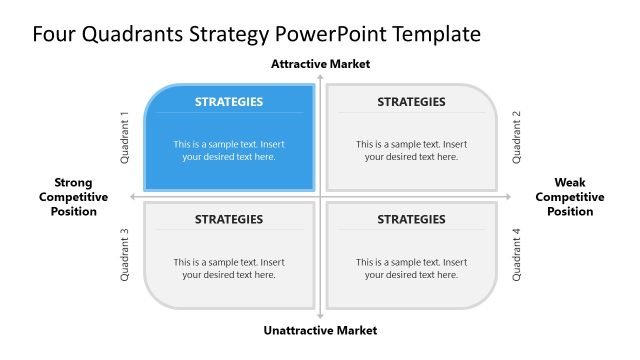 Four Quadrants Strategy PowerPoint Template

Attractive Market

Quadrant 1

STRATEGIES

This is a sample text. Insert your desired text here.

STRATEGIES

This is a sample text. Insert your desired text here.

Quadrant 2

Strong Competitive Position

Weak Competitive Position

Quadrant 3

STRATEGIES

This is a sample text. Insert your desired text here.

STRATEGIES

This is a sample text. Insert your desired text here.

Quadrant 4

Unattractive Market